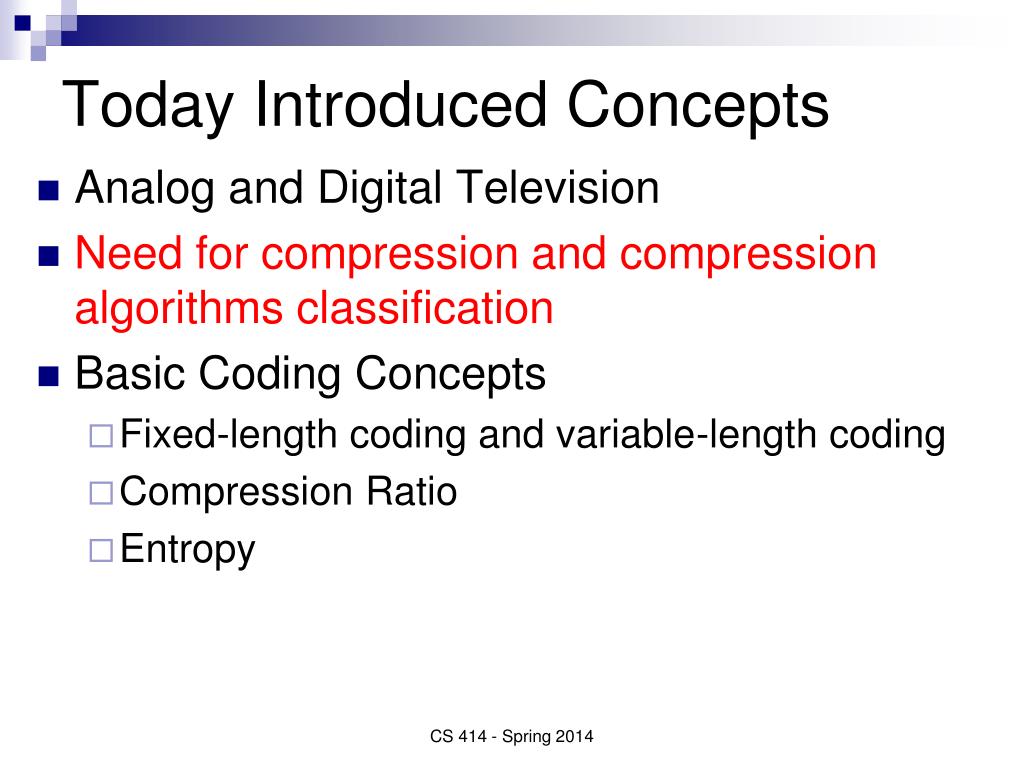 Today Introduced Concepts

- Analog and Digital Television
- Need for compression and compression algorithms classification
- Basic Coding Concepts
  - Fixed-length coding and variable-length coding
  - Compression Ratio
  - Entropy

CS 414 - Spring 2014